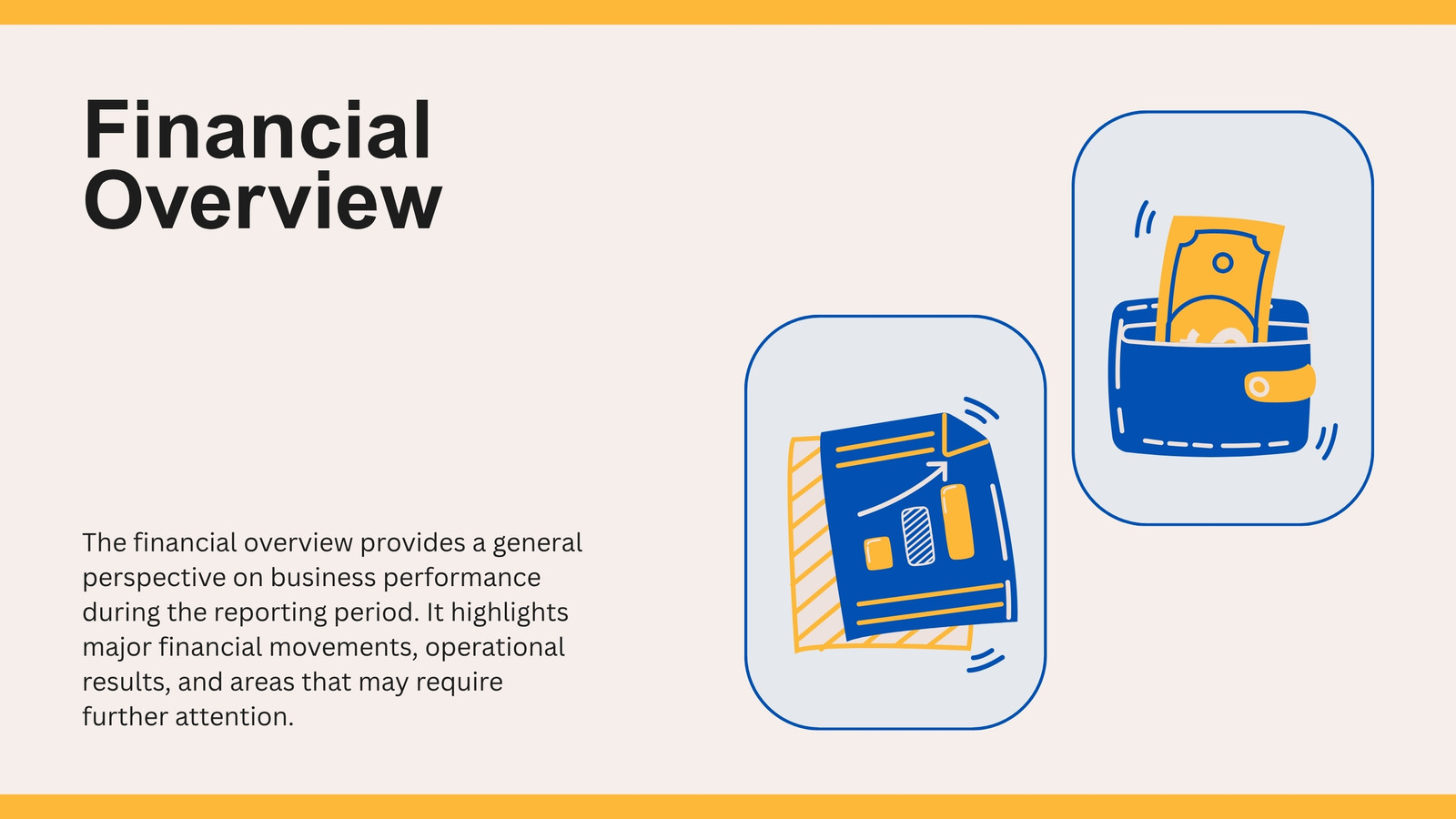 Financial Overview

The financial overview provides a general perspective on business performance during the reporting period. It highlights major financial movements, operational results, and areas that may require further attention.